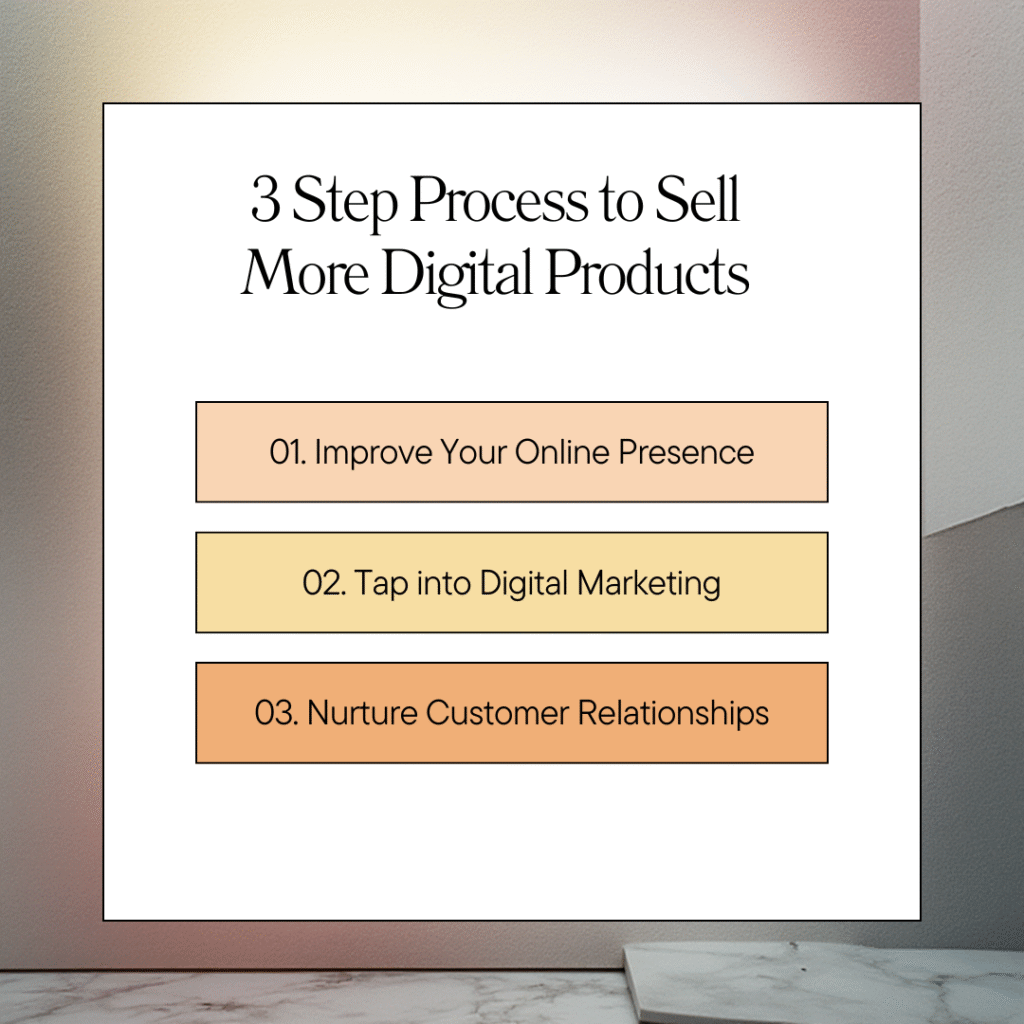 3 Step Process to Sell More Digital Products

01. Improve Your Online Presence

02. Tap into Digital Marketing

03. Nurture Customer Relationships